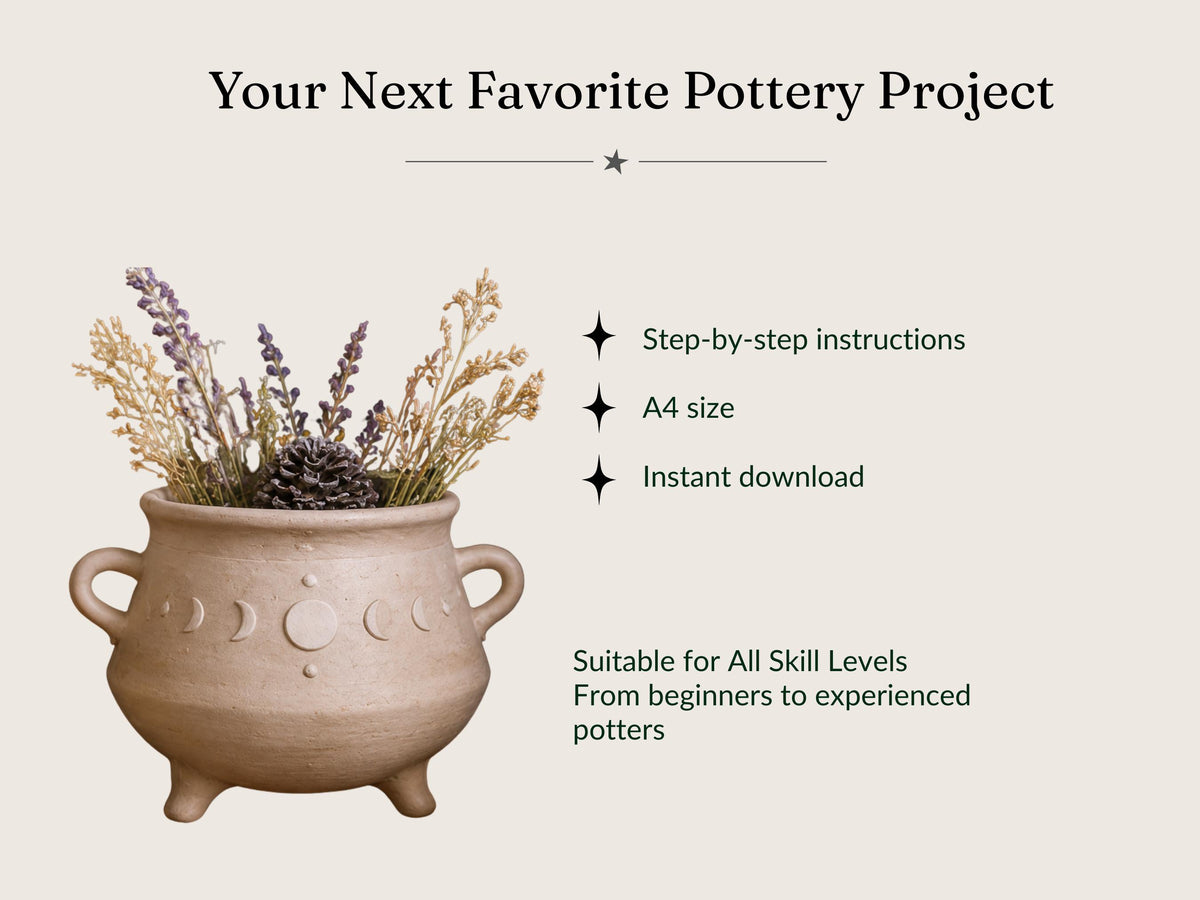 Your Next Favorite Pottery Project

Step-by-step instructions

A4 size

Instant download

Suitable for All Skill Levels
From beginners to experienced potters